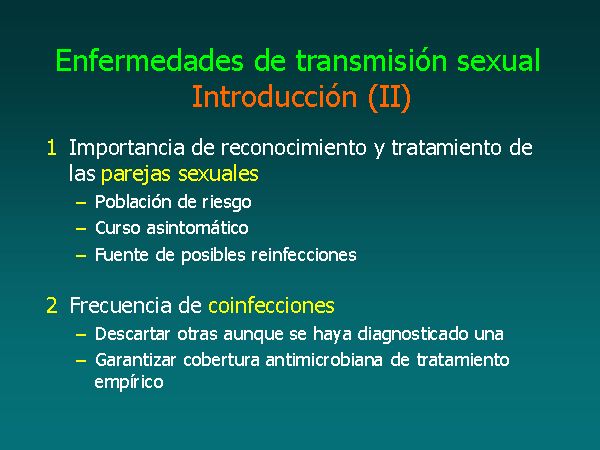 Enfermedades de transmisión sexual
Introducción (II)

1 Importancia de reconocimiento y tratamiento de las parejas sexuales
– Población de riesgo
– Curso asintomático
– Fuente de posibles reinfecciones

2 Frecuencia de coinfecciones
– Descartar otras aunque se haya diagnosticado una
– Garantizar cobertura antimicrobiana de tratamiento empírico